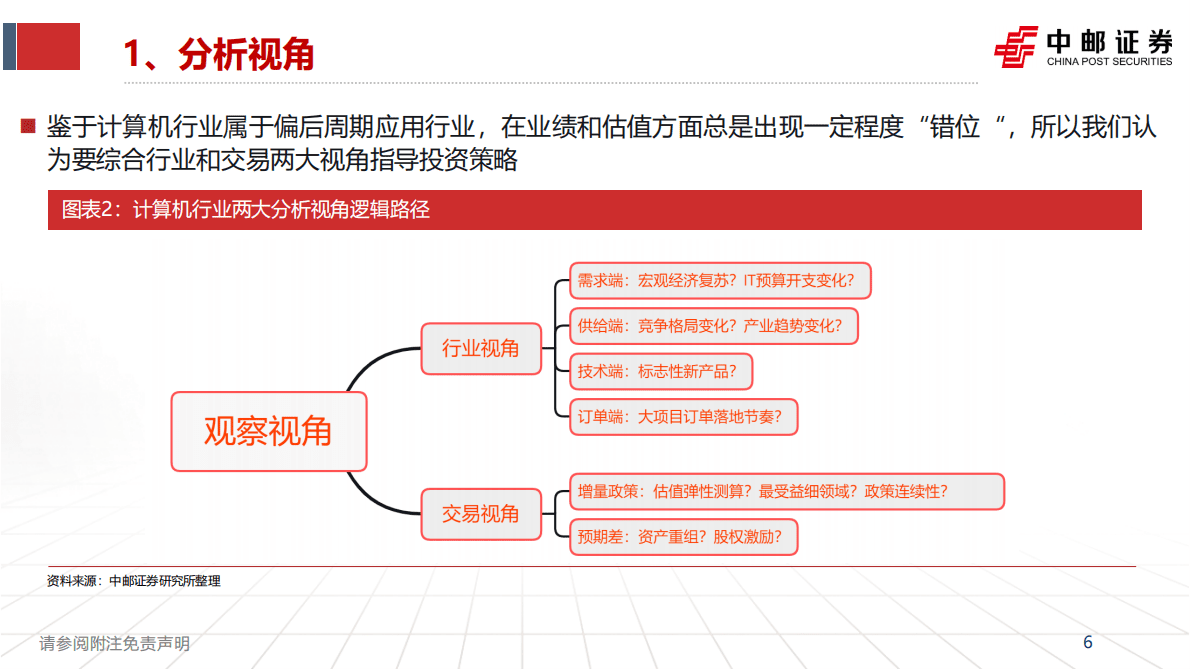 1、分析视角

中邮证券
CHINA POST SECURITIES

鉴于计算机行业属于偏后周期应用行业，在业绩和估值方面总是出现一定程度“错位 ”，所以我们认为要综合行业和交易两大视角指导投资策略

图表2：计算机行业两大分析视角逻辑路径

观察视角

行业视角

需求端：宏观经济复苏？IT预算开支变化？

供给端：竞争格局变化？产业趋势变化？

技术端：标志性新产品？

订单端：大项目订单落地节奏？

交易视角

增量政策：估值弹性测算？最受益细领域？政策连续性？

预期差：资产重组？股权激励？

资料来源：中邮证券研究所整理

请参阅附注免责声明

6